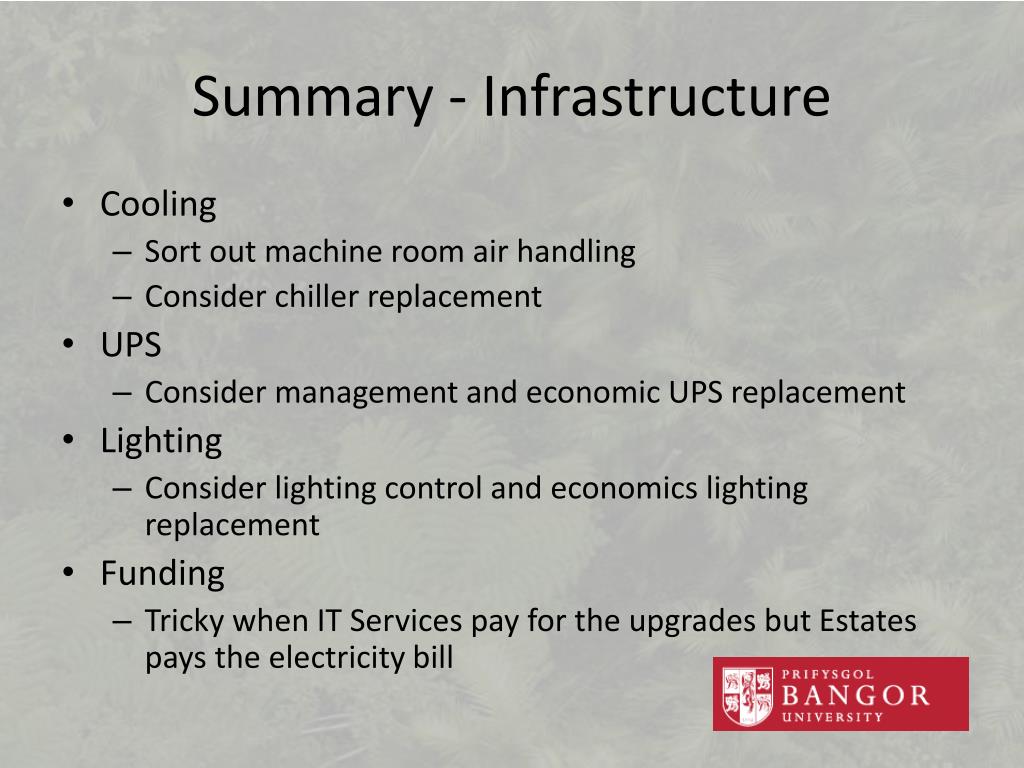 Summary - Infrastructure

• Cooling
– Sort out machine room air handling
– Consider chiller replacement
• UPS
– Consider management and economic UPS replacement
• Lighting
– Consider lighting control and economics lighting replacement
• Funding
– Tricky when IT Services pay for the upgrades but Estates pays the electricity bill

PRIFYSGOL
BANGOR
UNIVERSITY